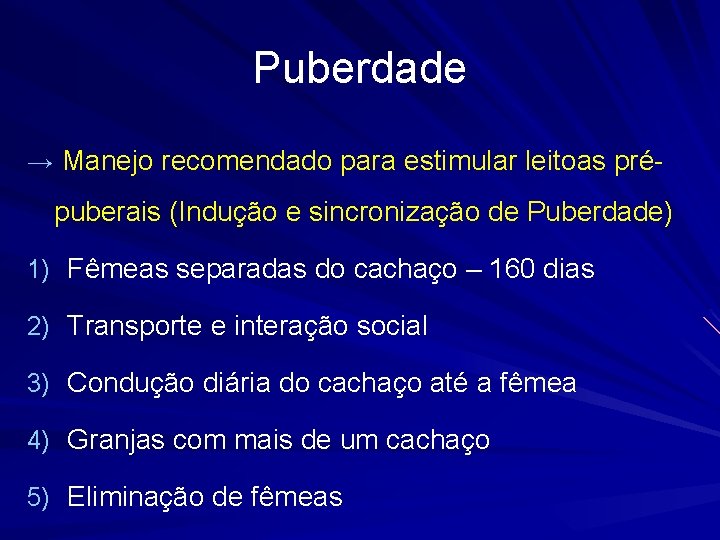 Puberdade

→ Manejo recomendado para estimular leitoas pré-puberais (Indução e sincronização de Puberdade)

1) Fêmeas separadas do cachaço – 160 dias

2) Transporte e interação social

3) Condução diária do cachaço até a fêmea

4) Granjas com mais de um cachaço

5) Eliminação de fêmeas